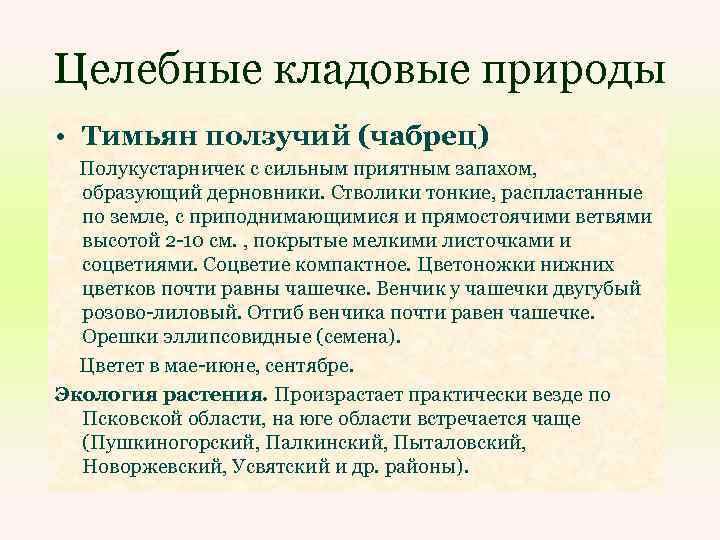 Целебные кладовые природы

• Тимьян ползучий (чабрец)

Полукустарничек с сильным приятным запахом, образующий дерновники. Стволики тонкие, распластанные по земле, с приподнимающимися и прямостоячими ветвями высотой 2-10 см. , покрытые мелкими листочками и соцветиями. Соцветие компактное. Цветоножки нижних цветков почти равны чашечке. Венчик у чашечки двугубый розово-лиловый. Отгиб венчика почти равен чашечке. Орешки эллипсовидные (семена).

Цветет в мае-июне, сентябре.

Экология растения. Произрастает практически везде по Псковской области, на юге области встречается чаще (Пушкиногорский, Палкинский, Пыталовский, Новоржевский, Усвятский и др. районы).